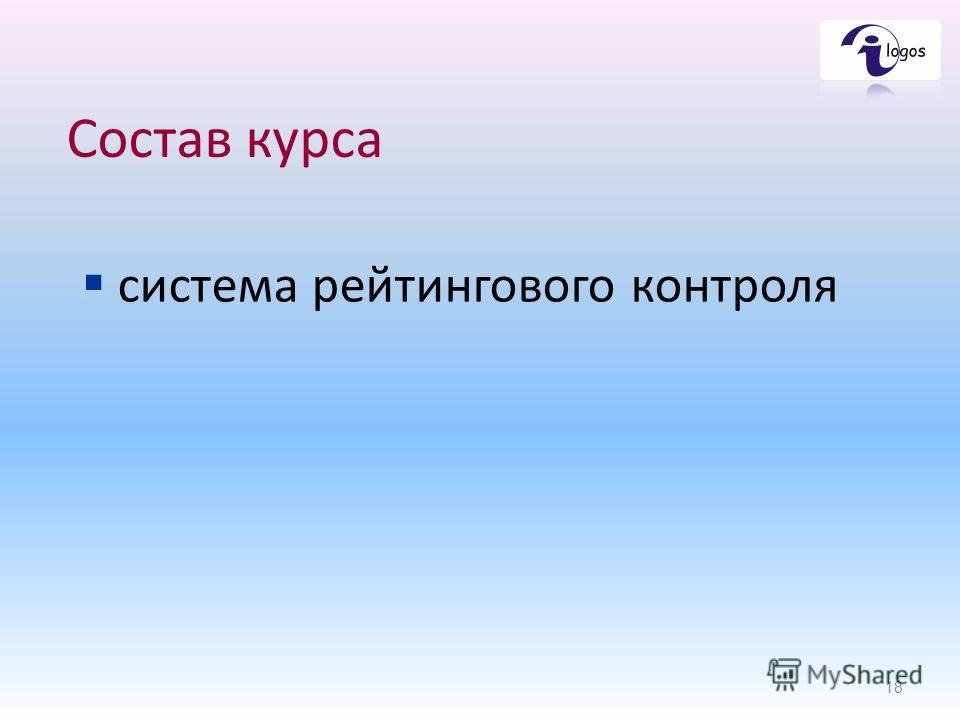 logos

Состав курса

▪ система рейтингового контроля

MyShared

18